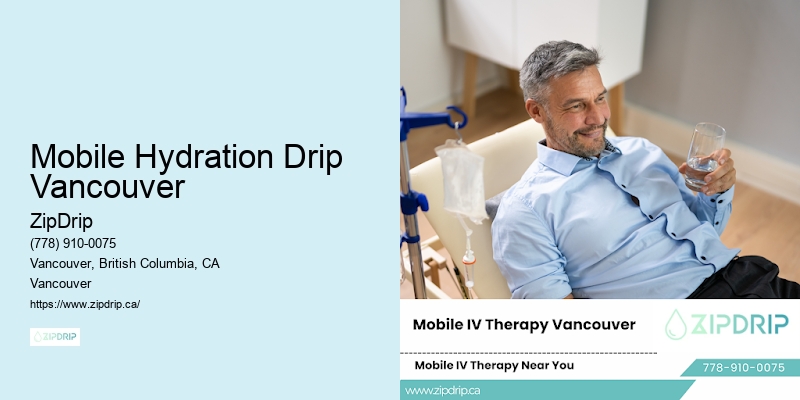 Mobile Hydration Drip Vancouver

ZipDrip

(778) 910-0075

Vancouver, British Columbia, CA

Vancouver

https://www.zipdrip.ca/

ZIPDRIP

Mobile IV Therapy Vancouver

ZIPDRIP

Mobile IV Therapy Near You

778-910-0075

www.zipdrip.ca